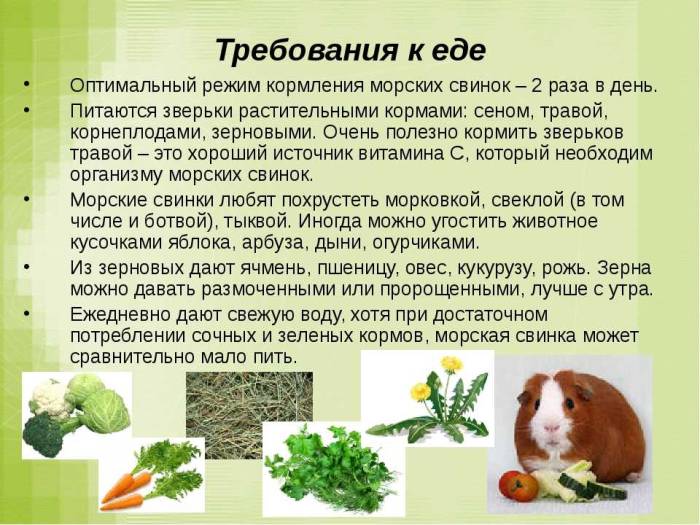 Требования к еде

• Оптимальный режим кормления морских свинок – 2 раза в день.
• Питаются зверьки растительными кормами: сеном, травой, корнеплодами, зерновыми. Очень полезно кормить зверьков травой – это хороший источник витамина С, который необходим организму морских свинок.
• Морские свинки любят похрустеть морковкой, свеклой (в том числе и ботвой), тыквой. Иногда можно угостить животное кусочками яблока, арбуза, дыни, огурчиками.
• Из зерновых дают ячмень, пшеницу, овес, кукурузу, рожь. Зерна можно давать размоченными или пророщенными, лучше с утра.
• Ежедневно дают свежую воду, хотя при достаточном потреблении сочных и зеленых кормов, морская свинка может сравнительно мало пить.